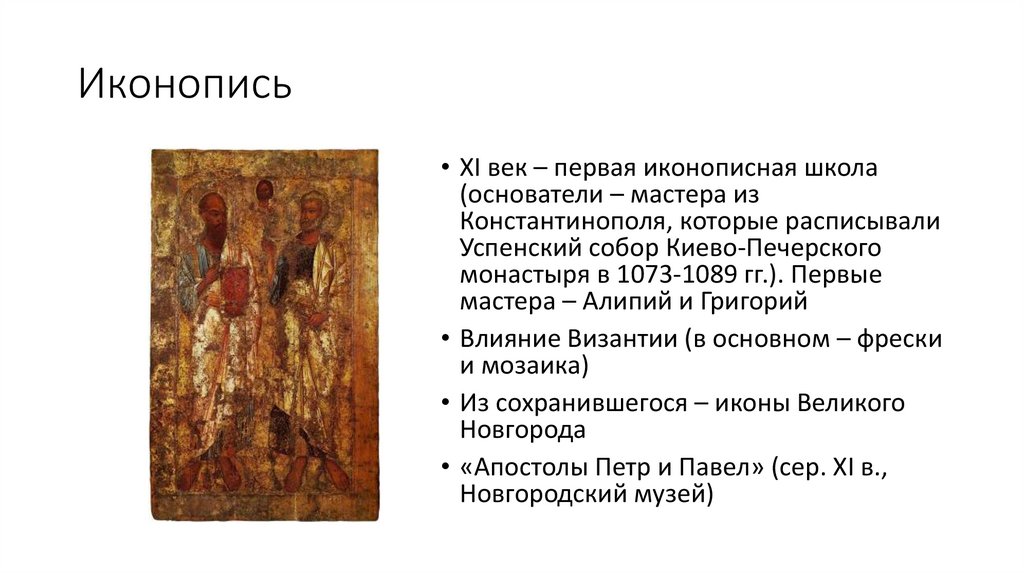 Иконопись

• XI век – первая иконописная школа (основатели – мастера из Константинополя, которые расписывали Успенский собор Киево-Печерского монастыря в 1073-1089 гг.). Первые мастера – Алипий и Григорий

• Влияние Византии (в основном – фрески и мозаика)

• Из сохранившегося – иконы Великого Новгорода

• «Апостолы Петр и Павел» (сер. XI в., Новгородский музей)